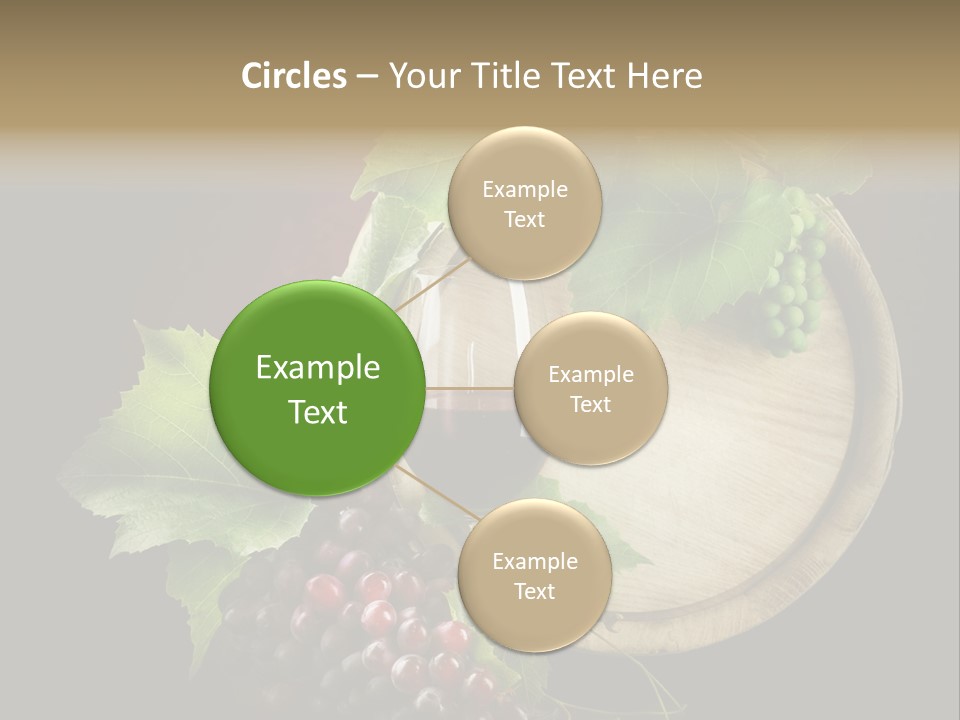 Circles – Your Title Text Here

Example Text

Example Text

Example Text

Example Text